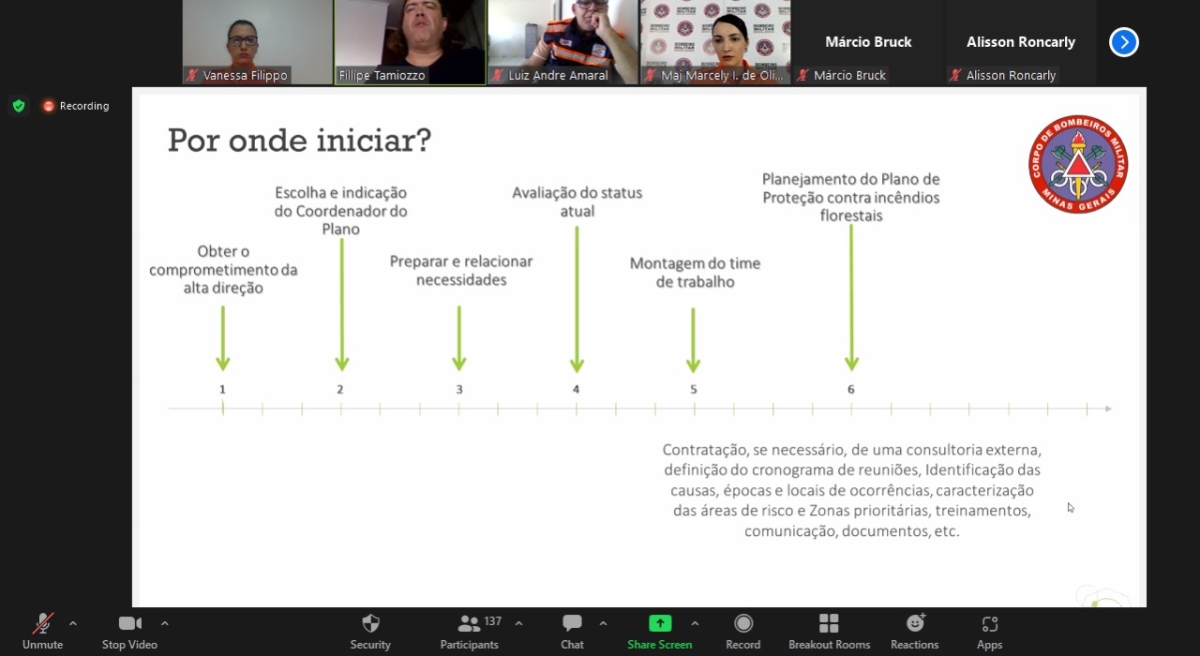 Vanessa Filippo
Fillipe Tamiozzo
Luiz Andre Amaral
Maj Marcely I. de Oli...
Márcio Bruck
Márcio Bruck
Alisson Roncarly
Alisson Roncarly

Recording

Por onde iniciar?

CORPO DE BOMBEIROS MILITAR MINAS GERAIS

Obter o comprometimento da alta direção

Escolha e indicação do Coordenador do Plano

Preparar e relacionar necessidades

Avaliação do status atual

Montagem do time de trabalho

Planejamento do Plano de Proteção contra incêndios florestais

1
2
3
4
5
6

Contratação, se necessário, de uma consultoria externa, definição do cronograma de reuniões, Identificação das causas, épocas e locais de ocorrências, caracterização das áreas de risco e Zonas prioritárias, treinamentos, comunicação, documentos, etc.

Unmute
Stop Video
Security
137
Participants
Chat
Share Screen
Record
Breakout Rooms
Reactions
Apps